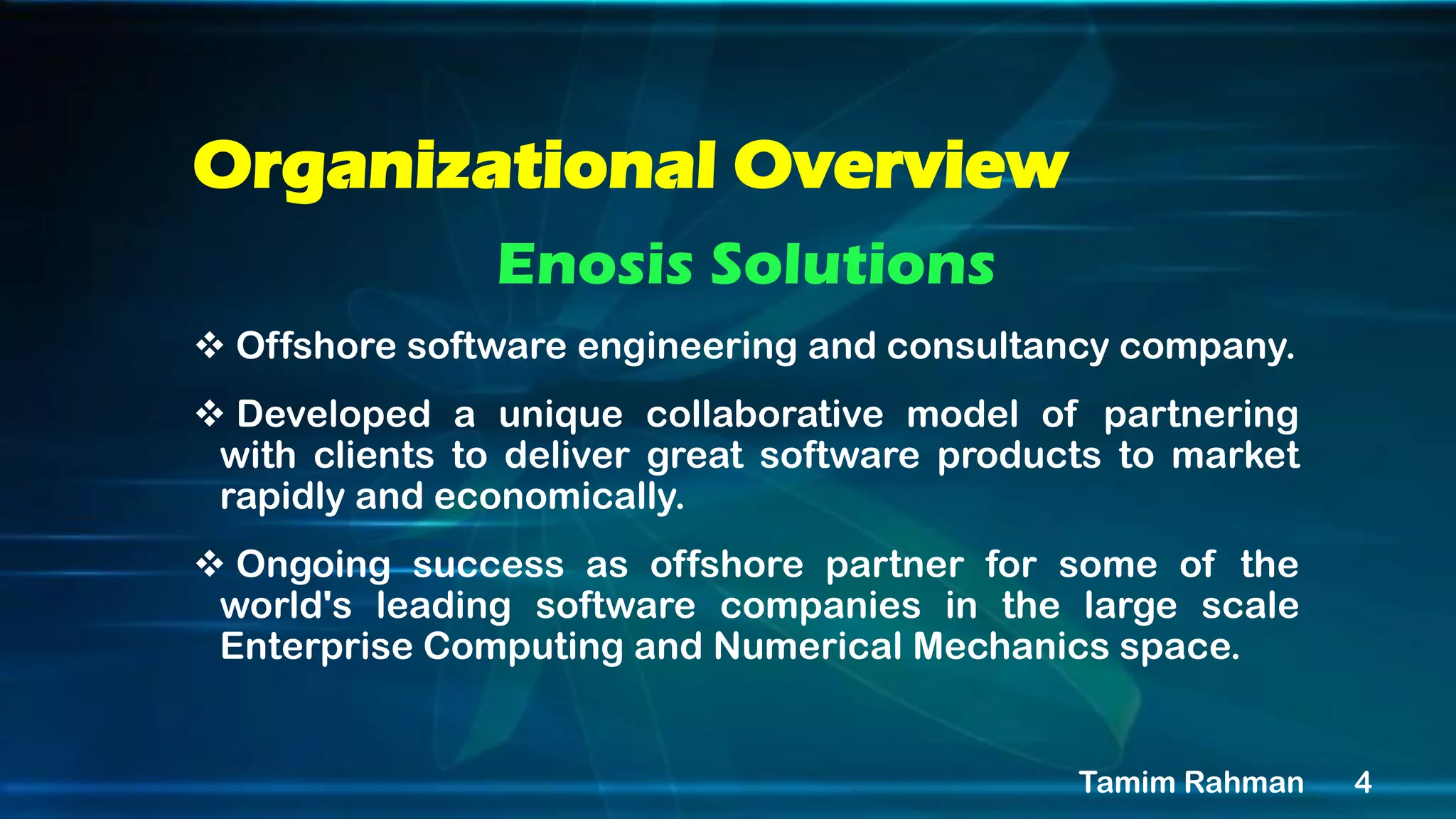 Organizational Overview

Enosis Solutions

❖ Offshore software engineering and consultancy company.

❖ Developed a unique collaborative model of partnering with clients to deliver great software products to market rapidly and economically.

❖ Ongoing success as offshore partner for some of the world's leading software companies in the large scale Enterprise Computing and Numerical Mechanics space.

Tamim Rahman 4